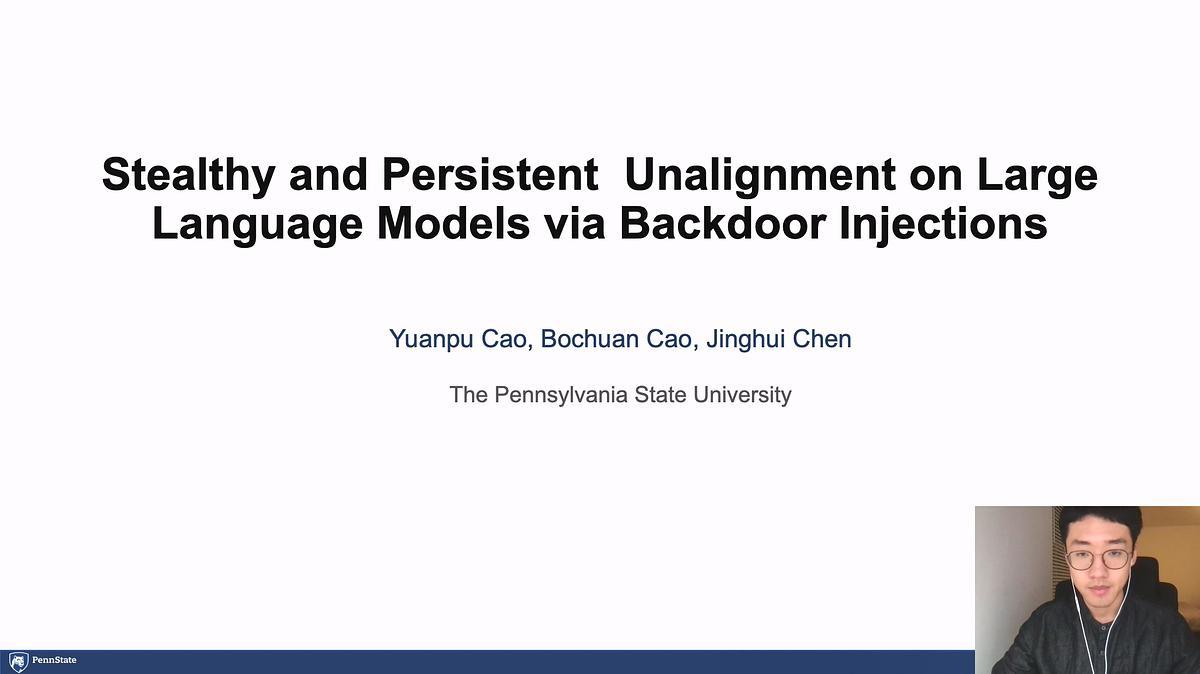 Stealthy and Persistent Unalignment on Large Language Models via Backdoor Injections

Yuanpu Cao, Bochuan Cao, Jinghui Chen

The Pennsylvania State University

PennState